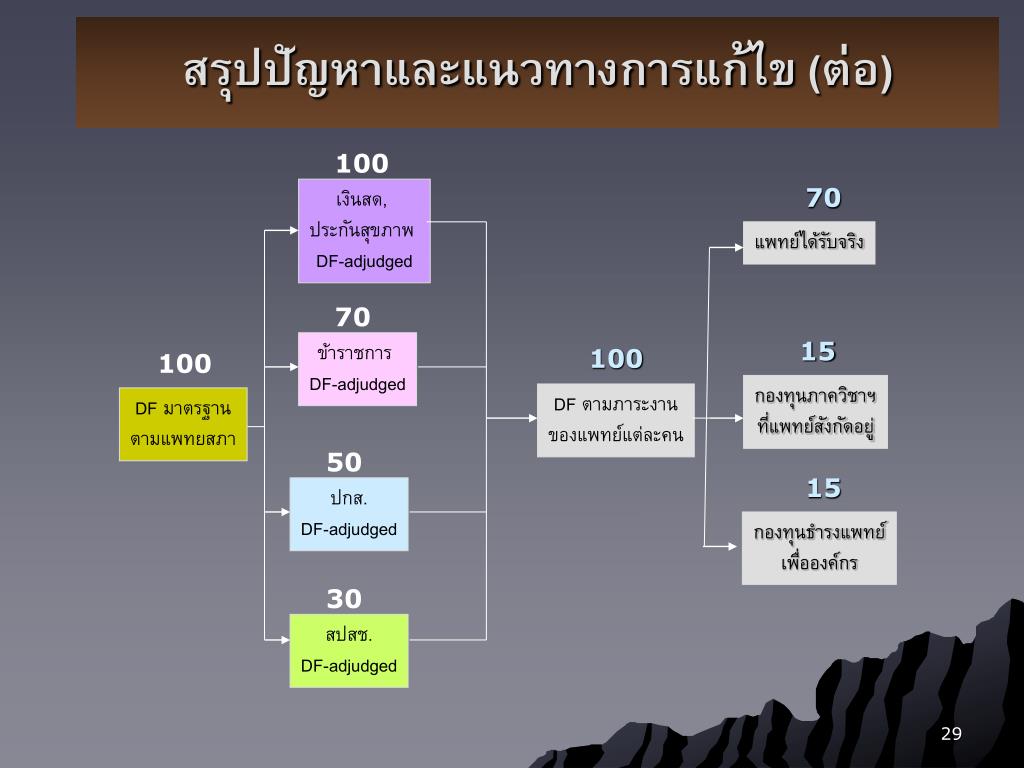 สรุปปัญหาและแนวทางการแก้ไข (ต่อ)

100

DF มาตรฐาน ตามแพทยสภา

100

เงินสด, ประกันสุขภาพ DF-adjudged

70

ข้าราชการ DF-adjudged

50

ปกส. DF-adjudged

30

สปสช. DF-adjudged

100

DF ตามภาระงาน ของแพทย์แต่ละคน

70

แพทย์ได้รับจริง

15

กองทุนภาควิชาฯ ที่แพทย์สังกัดอยู่

15

กองทุนธำรงแพทย์ เพื่อองค์กร

29